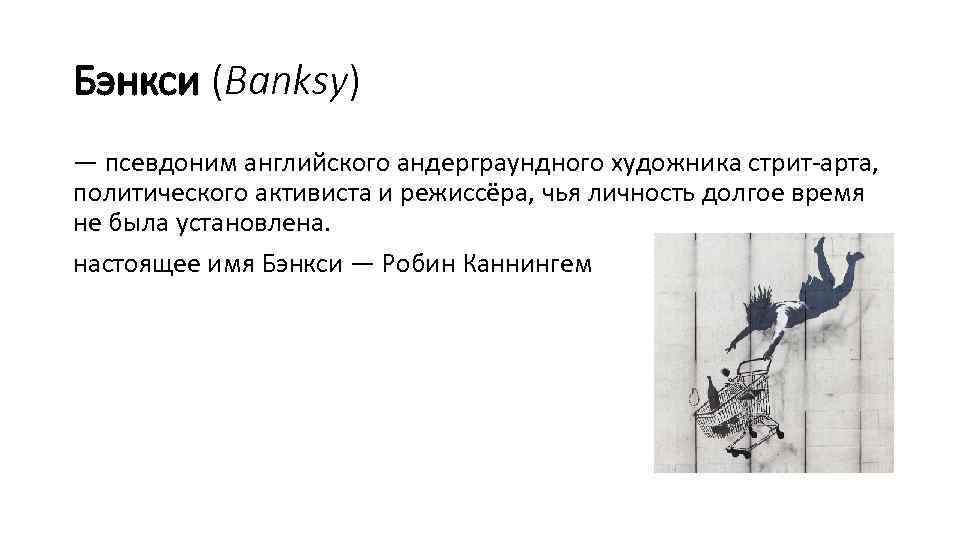 Бэнкси (Banksy)

— псевдоним английского андерграундного художника стрит-арта, политического активиста и режиссёра, чья личность долгое время не была установлена.

настоящее имя Бэнкси — Робин Каннингем